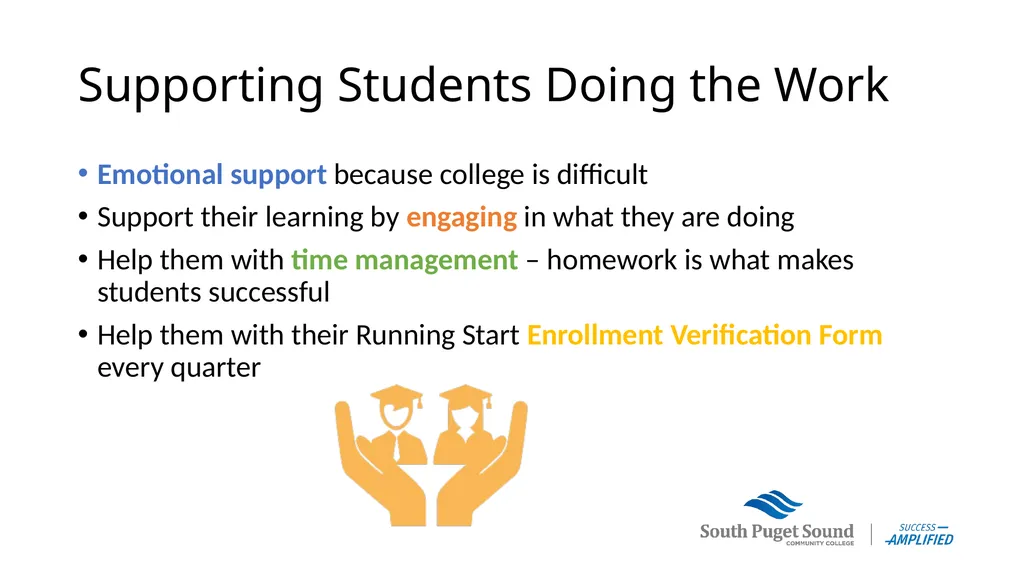 Supporting Students Doing the Work

• Emotional support because college is difficult
• Support their learning by engaging in what they are doing
• Help them with time management – homework is what makes students successful
• Help them with their Running Start Enrollment Verification Form every quarter

South Puget Sound COMMUNITY COLLEGE

SUCCESS AMPLIFIED